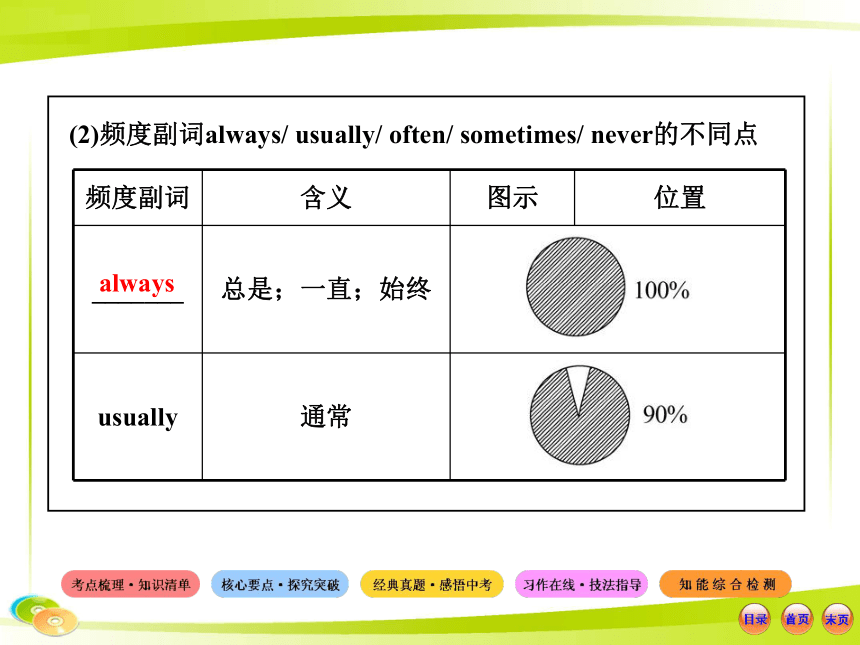 (2)频度副词always/ usually/ often/ sometimes/ never的不同点

| 频度副词 | 含义 | 图示 | 位置 |
|---|---|---|---|
| always | 总是；一直；始终 | 100% | |
| usually | 通常 | 90% | |

考点梳理·知识清单
核心要点·探究突破
经典真题·感悟中考
习作在线·技法指导
知能综合检测
目录
首页
末页